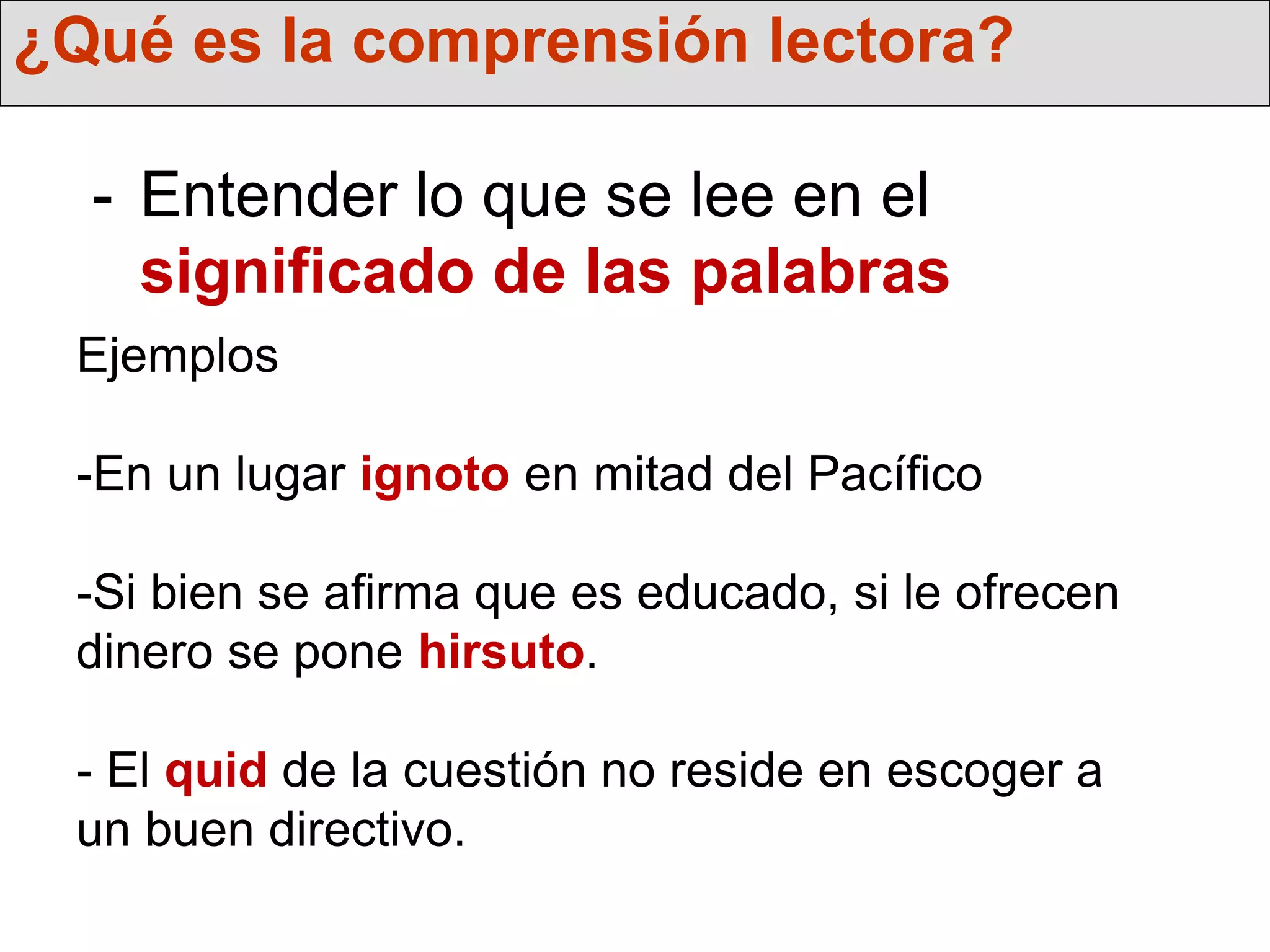 ¿Qué es la comprensión lectora?

- Entender lo que se lee en el significado de las palabras

Ejemplos

-En un lugar ignoto en mitad del Pacífico

-Si bien se afirma que es educado, si le ofrecen dinero se pone hirsuto.

- El quid de la cuestión no reside en escoger a un buen directivo.